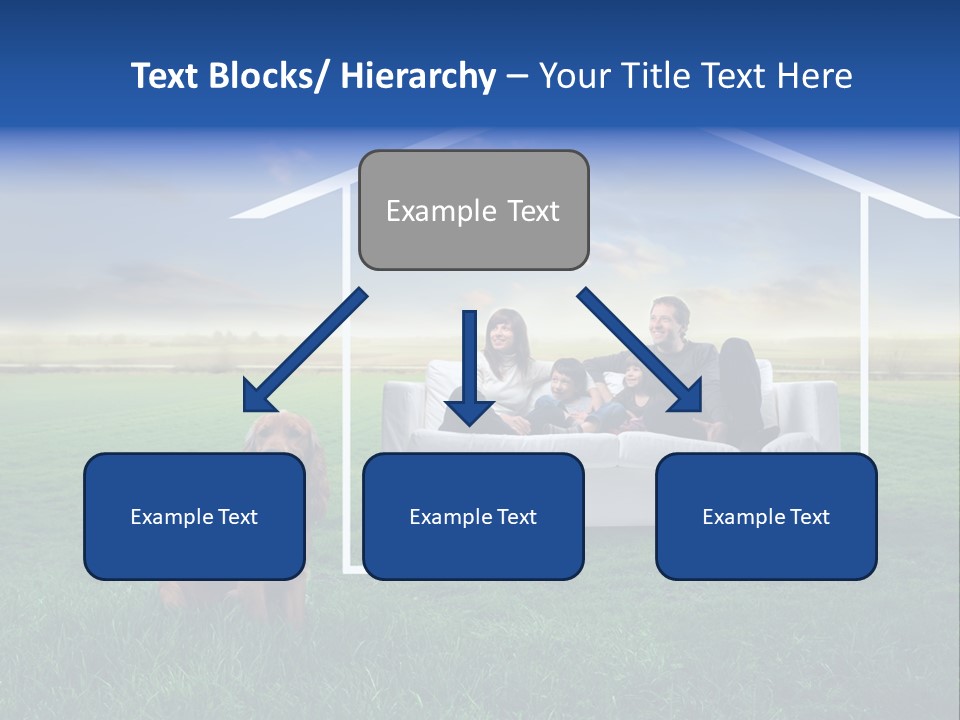 Text Blocks/ Hierarchy – Your Title Text Here

Example Text

Example Text

Example Text

Example Text